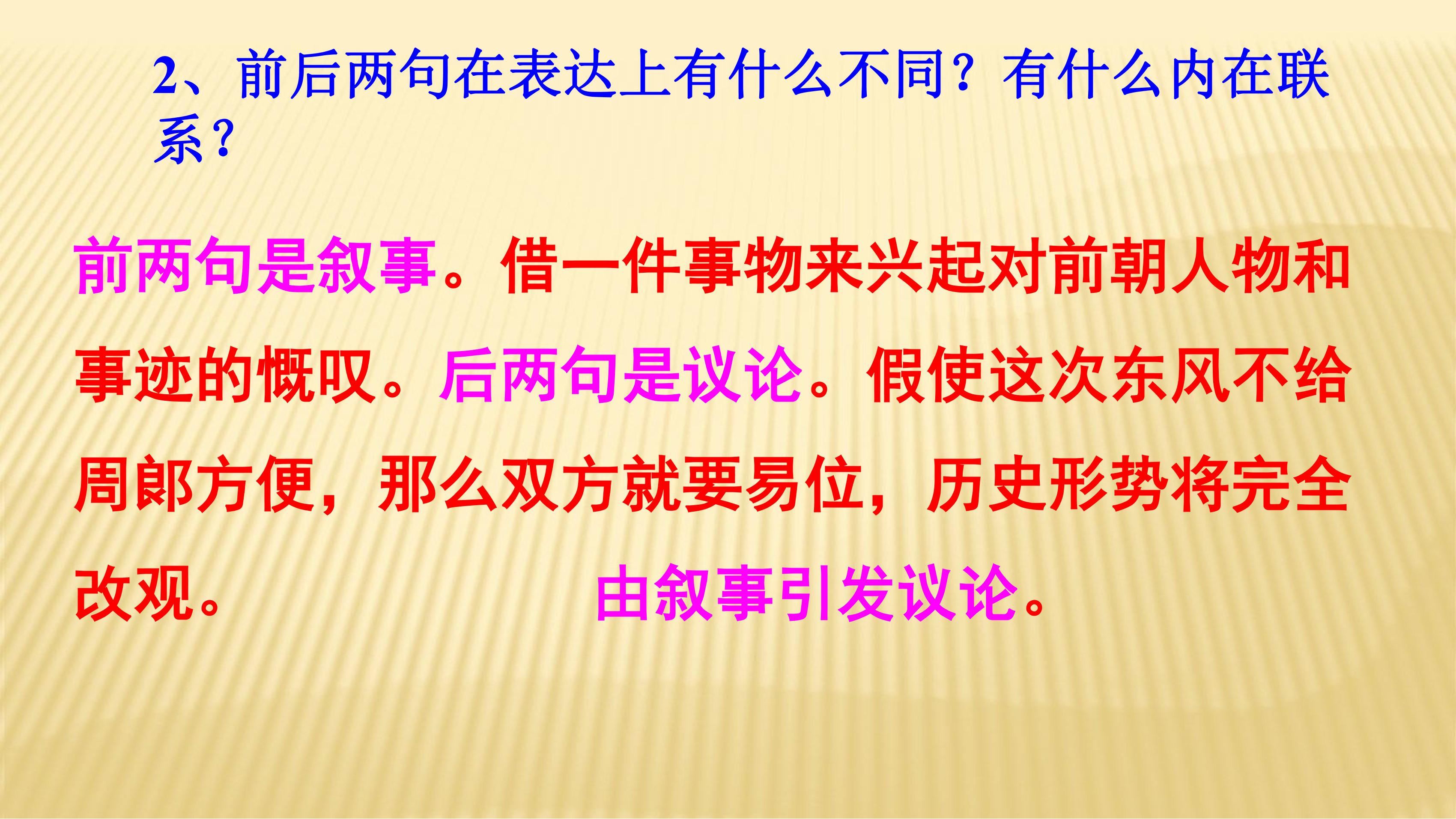 2、前后两句在表达上有什么不同？有什么内在联系？

前两句是叙事。借一件事物来兴起对前朝人物和事迹的慨叹。后两句是议论。假使这次东风不给周郎方便，那么双方就要易位，历史形势将完全改观。 由叙事引发议论。